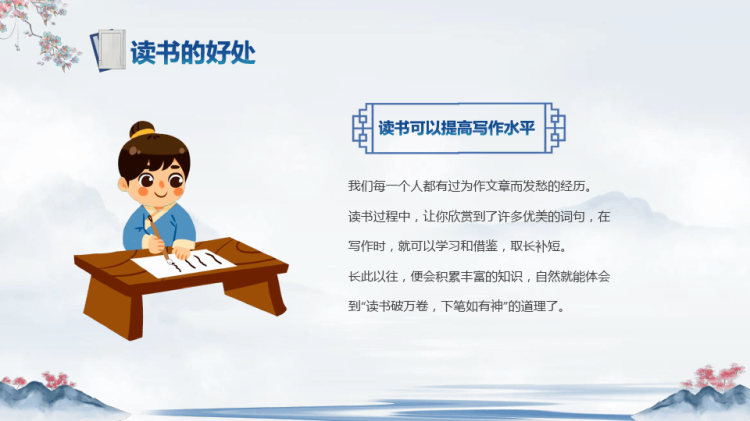 读书的好处

读书可以提高写作水平

我们每一个人都有过为作文章而发愁的经历。

读书过程中，让你欣赏到了许多优美的词句，在写作时，就可以学习和借鉴，取长补短。

长此以往，便会积累丰富的知识，自然就能体会到“读书破万卷，下笔如有神”的道理了。